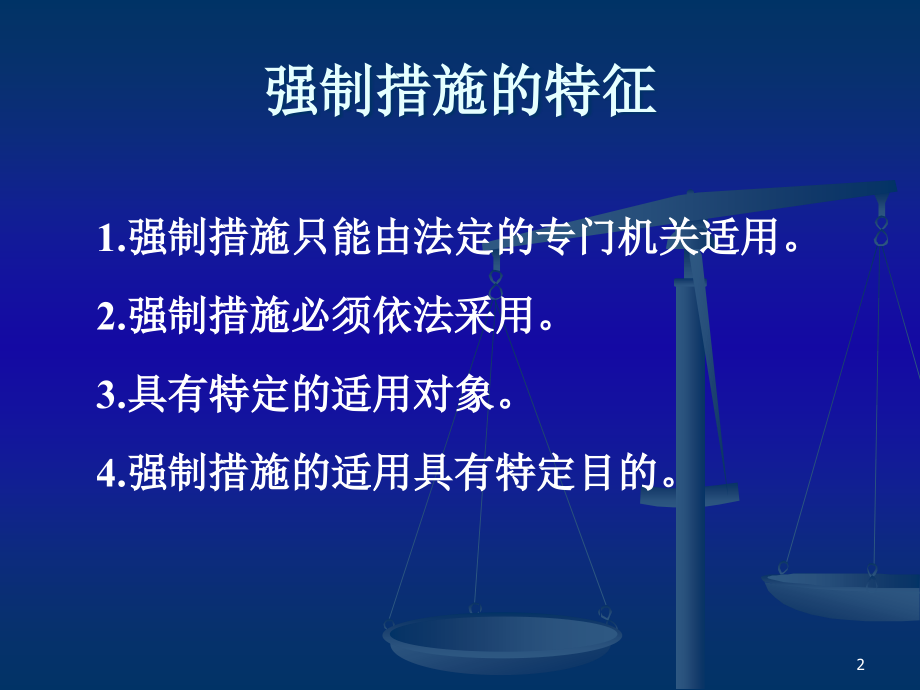 强制措施的特征

1.强制措施只能由法定的专门机关适用。

2.强制措施必须依法采用。

3.具有特定的适用对象。

4.强制措施的适用具有特定目的。

2